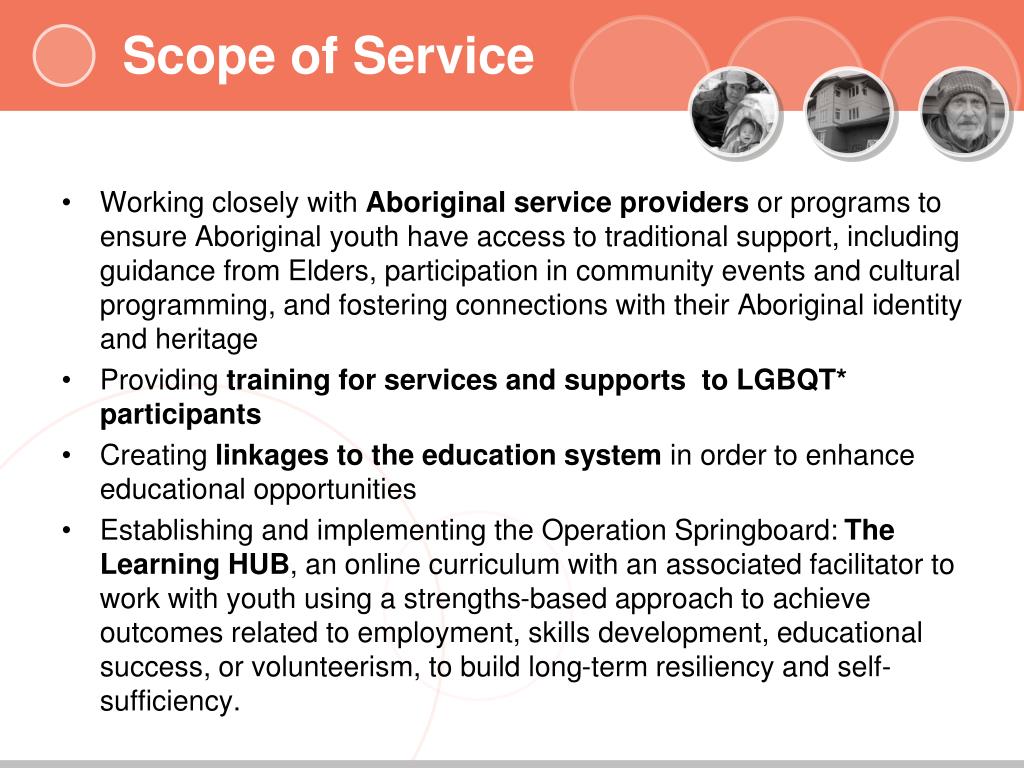 Scope of Service

• Working closely with Aboriginal service providers or programs to ensure Aboriginal youth have access to traditional support, including guidance from Elders, participation in community events and cultural programming, and fostering connections with their Aboriginal identity and heritage
• Providing training for services and supports to LGBQT* participants
• Creating linkages to the education system in order to enhance educational opportunities
• Establishing and implementing the Operation Springboard: The Learning HUB, an online curriculum with an associated facilitator to work with youth using a strengths-based approach to achieve outcomes related to employment, skills development, educational success, or volunteerism, to build long-term resiliency and self-sufficiency.